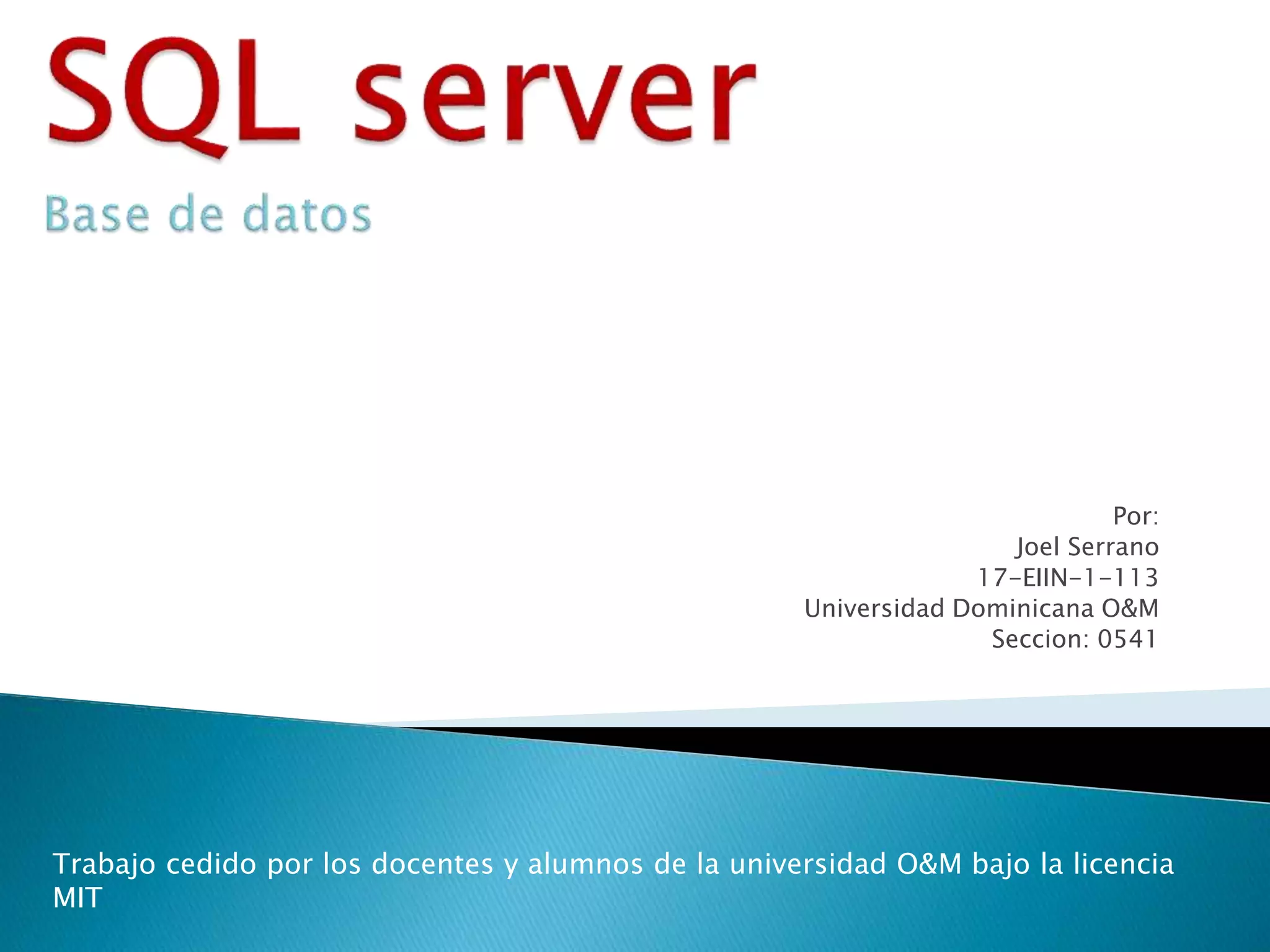 SQL server

Base de datos

Por:
Joel Serrano
17-EIIN-1-113
Universidad Dominicana O&M
Seccion: 0541

Trabajo cedido por los docentes y alumnos de la universidad O&M bajo la licencia MIT